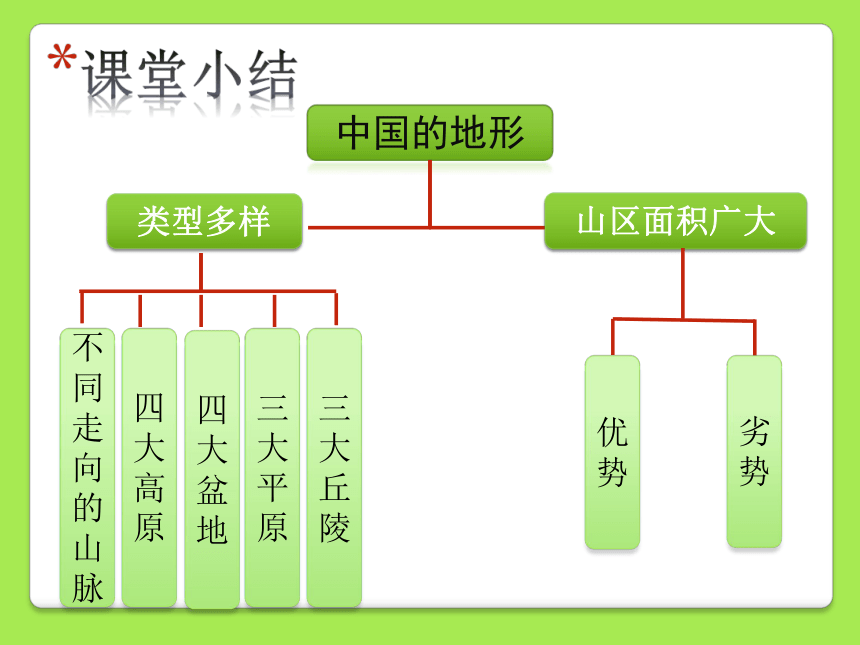 *课堂小结

中国的地形

类型多样

山区面积广大

不同走向的山脉

四大高原

四大盆地

三大平原

三大丘陵

优势

劣势